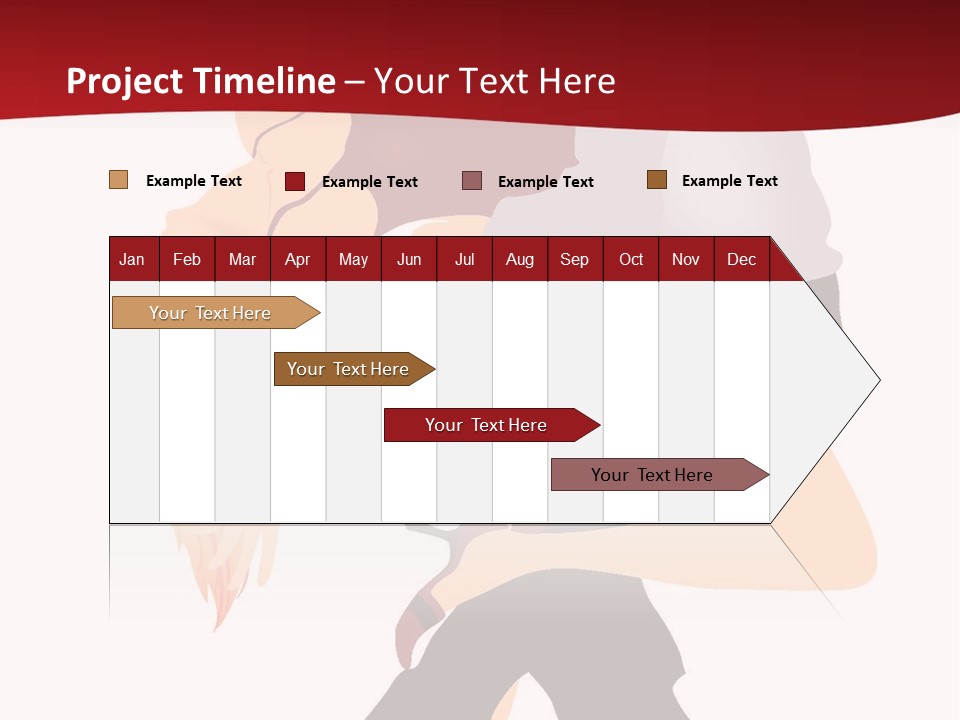 Project Timeline – Your Text Here

Example Text
Example Text
Example Text
Example Text

| Jan | Feb | Mar | Apr | May | Jun | Jul | Aug | Sep | Oct | Nov | Dec |
|---|---|---|---|---|---|---|---|---|---|---|---|

Your Text Here

Your Text Here

Your Text Here

Your Text Here